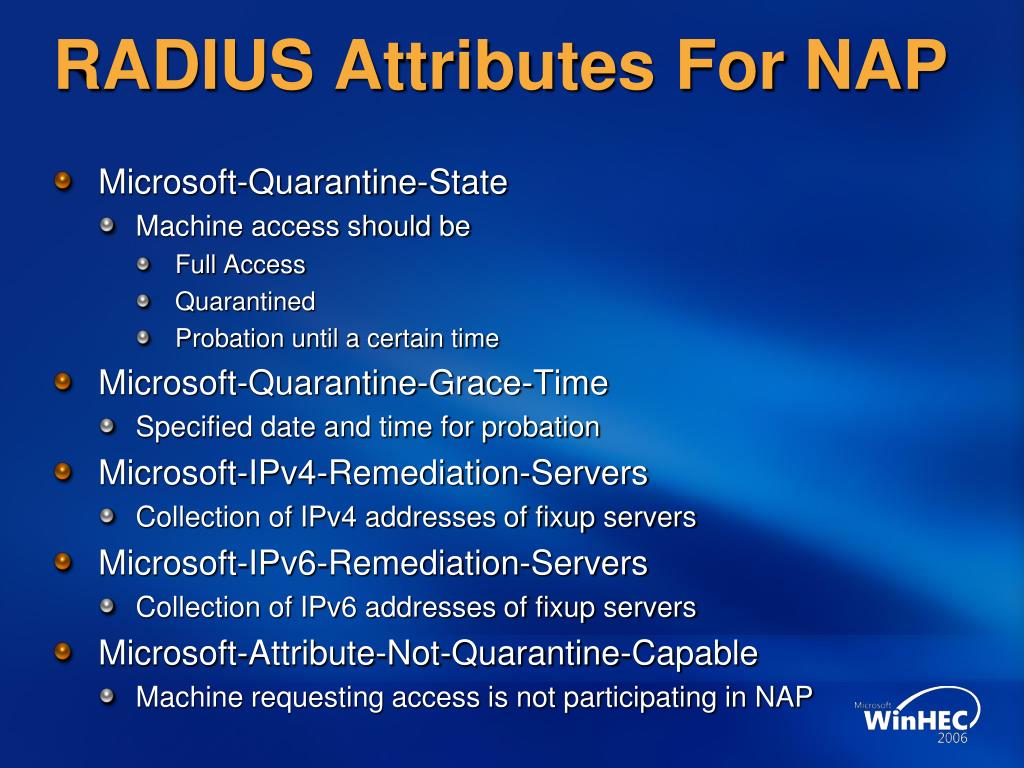 RADIUS Attributes For NAP

Microsoft-Quarantine-State

Machine access should be

Full Access

Quarantined

Probation until a certain time

Microsoft-Quarantine-Grace-Time

Specified date and time for probation

Microsoft-IPv4-Remediation-Servers

Collection of IPv4 addresses of fixup servers

Microsoft-IPv6-Remediation-Servers

Collection of IPv6 addresses of fixup servers

Microsoft-Attribute-Not-Quarantine-Capable

Machine requesting access is not participating in NAP

Microsoft WinHEC 2006